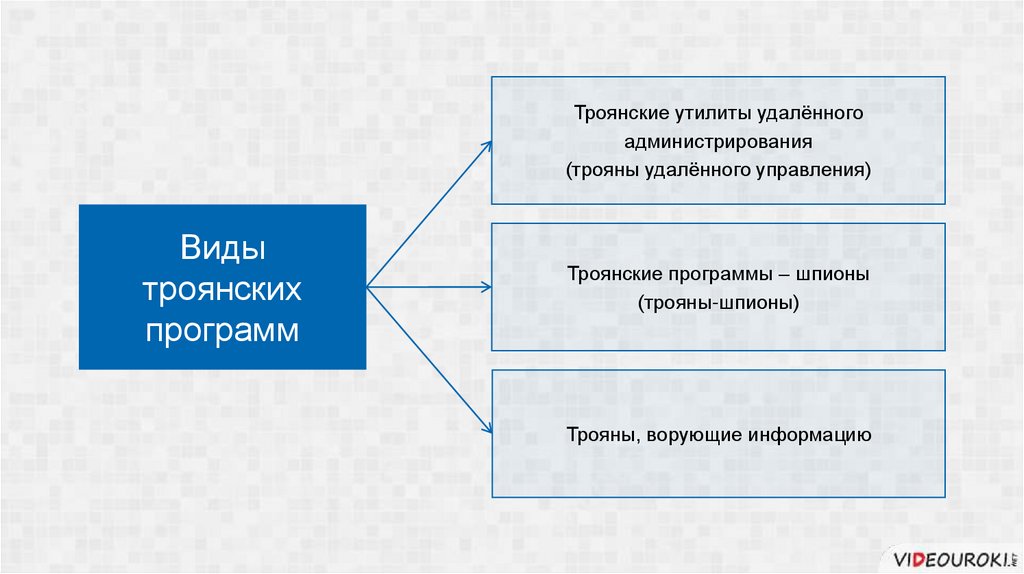 Виды троянских программ

Троянские утилиты удалённого администрирования (трояны удалённого управления)

Троянские программы – шпионы (трояны-шпионы)

Трояны, ворующие информацию

VIDEOUROKI.NET